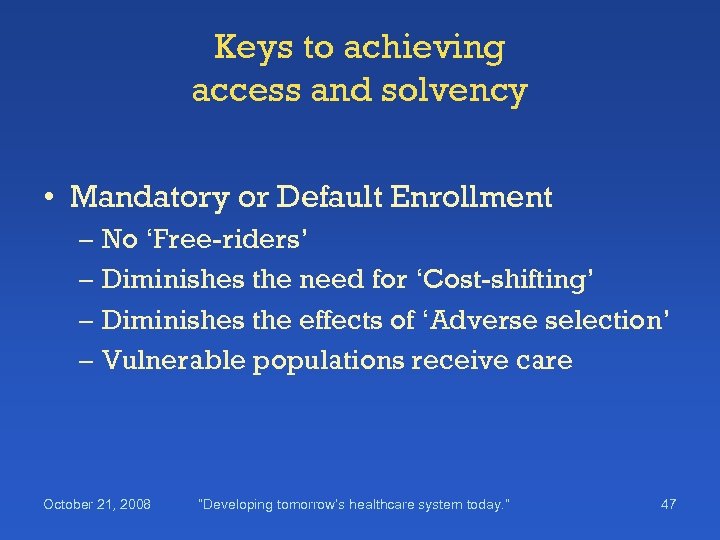 Keys to achieving access and solvency

• Mandatory or Default Enrollment
– No ‘Free-riders’
– Diminishes the need for ‘Cost-shifting’
– Diminishes the effects of ‘Adverse selection’
– Vulnerable populations receive care

October 21, 2008 "Developing tomorrow's healthcare system today." 47